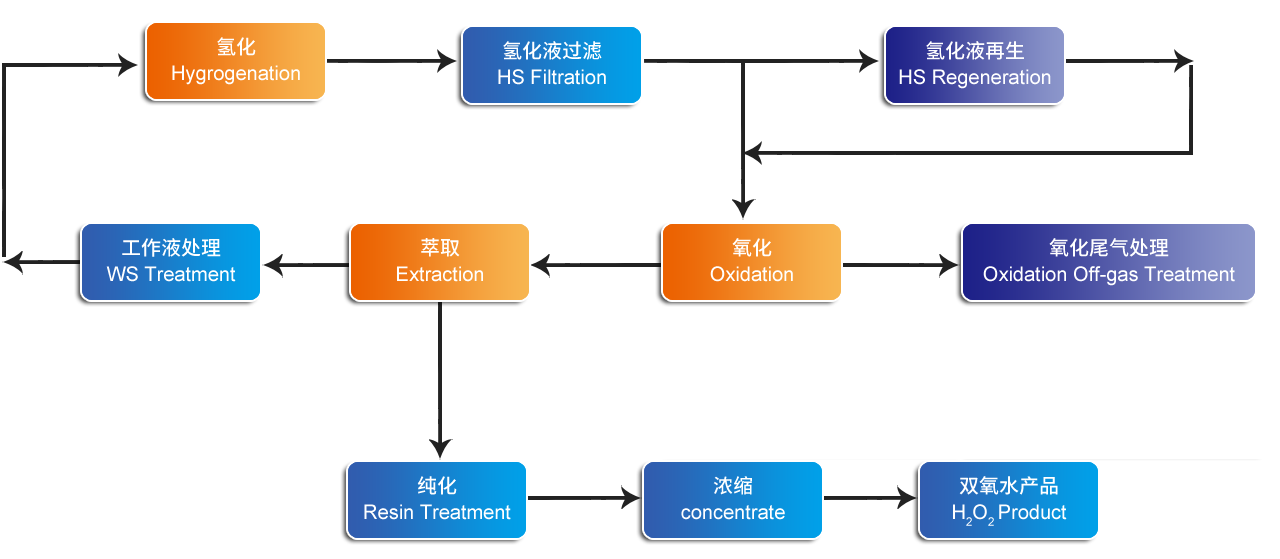 氢化
Hygrogenation

氢化液过滤
HS Filtration

氢化液再生
HS Regeneration

工作液处理
WS Treatment

萃取
Extraction

氧化
Oxidation

氧化尾气处理
Oxidation Off-gas Treatment

纯化
Resin Treatment

浓缩
concentrate

双氧水产品
$H_2O_2$ Product